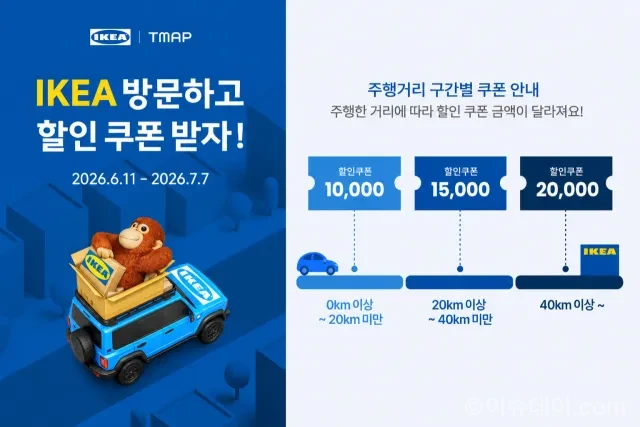 IKEA | TMAP

IKEA 방문하고 할인 쿠폰 받자!

2026.6.11 - 2026.7.7

IKEA

IKEA

주행거리 구간별 쿠폰 안내

주행한 거리에 따라 할인 쿠폰 금액이 달라져요!

할인쿠폰 10,000

할인쿠폰 15,000

할인쿠폰 20,000

IKEA

0km 이상 ~ 20km 미만

20km 이상 ~ 40km 미만

40km 이상 ~

©이슈데이.com